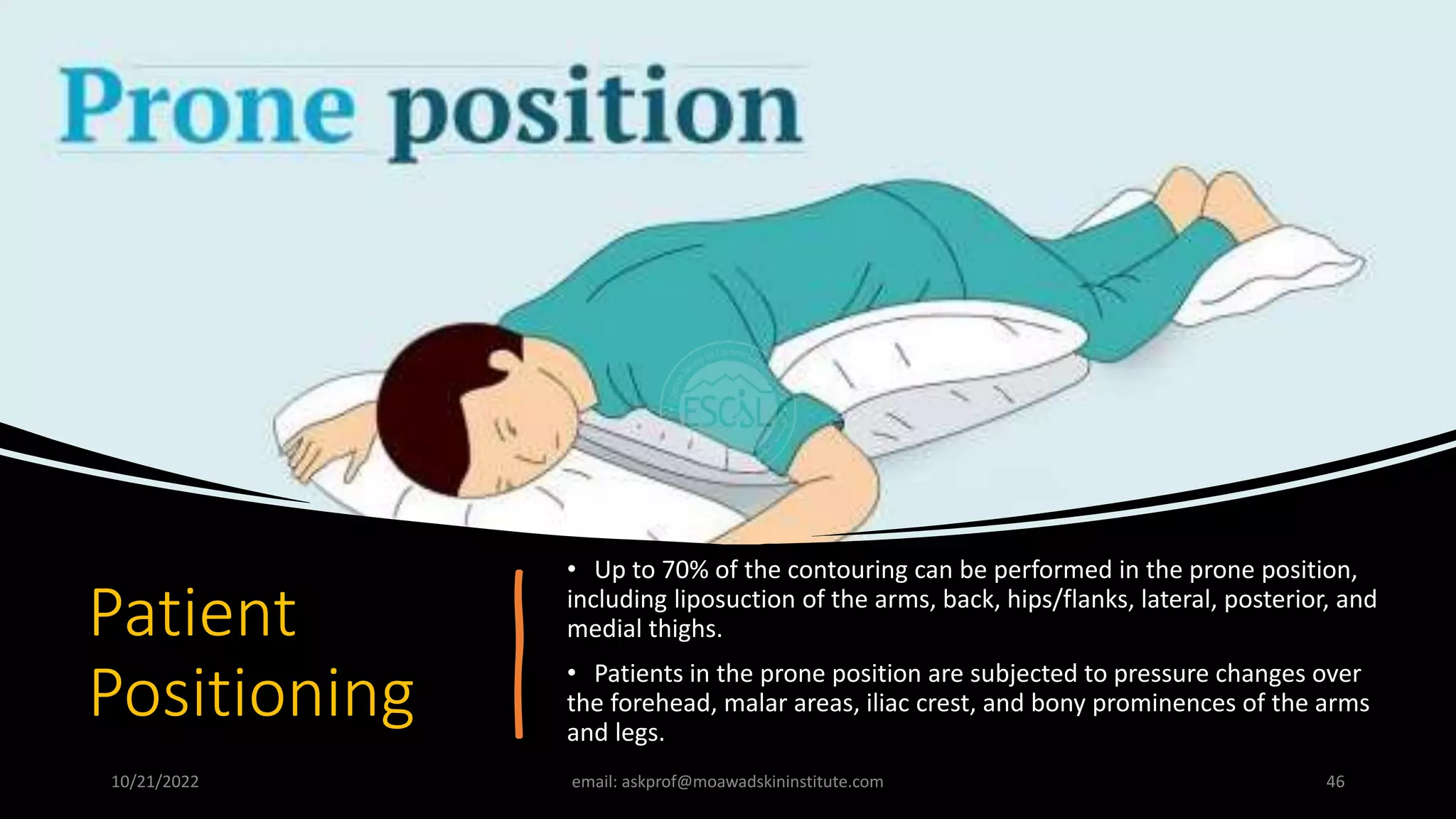 Prone position

ESCSL

Patient Positioning

• Up to 70% of the contouring can be performed in the prone position, including liposuction of the arms, back, hips/flanks, lateral, posterior, and medial thighs.

• Patients in the prone position are subjected to pressure changes over the forehead, malar areas, iliac crest, and bony prominences of the arms and legs.

10/21/2022

email: askprof@moawadskininstitute.com

46